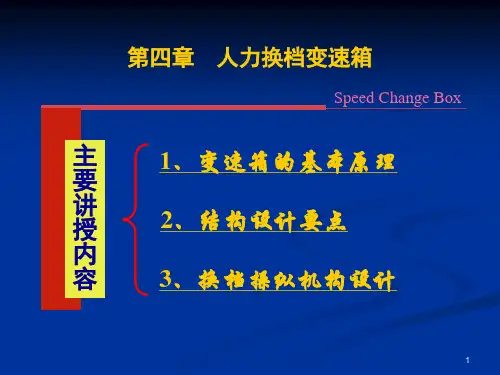 第四章　人力换档变速箱

Speed Change Box

主要讲授内容

1、变速箱的基本原理

2、结构设计要点

3、换档操纵机构设计

1